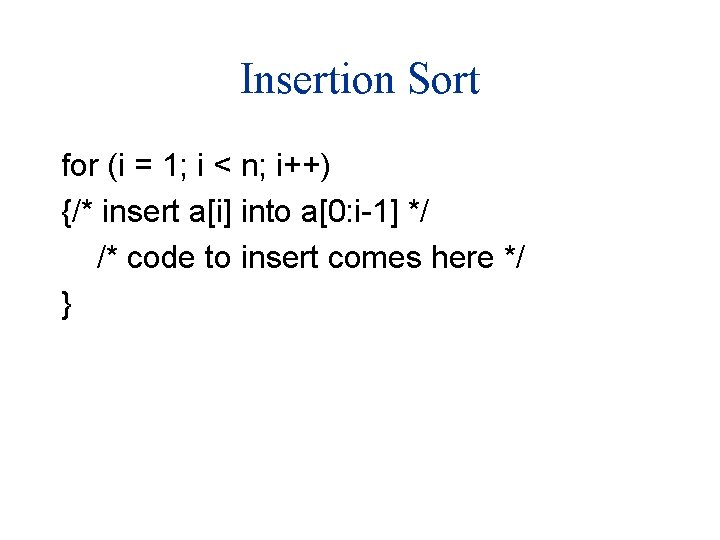 Insertion Sort

for (i = 1; i < n; i++)
{/* insert a[i] into a[0:i-1] */
/* code to insert comes here */
}